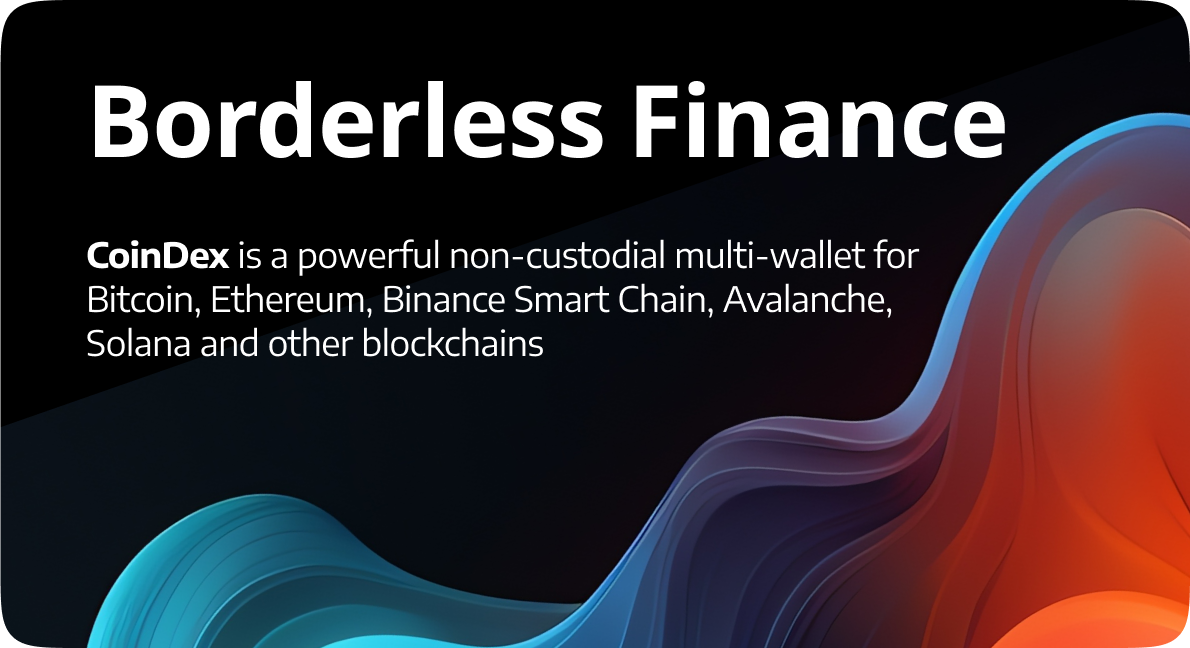 Borderless Finance

CoinDex is a powerful non-custodial multi-wallet for Bitcoin, Ethereum, Binance Smart Chain, Avalanche, Solana and other blockchains